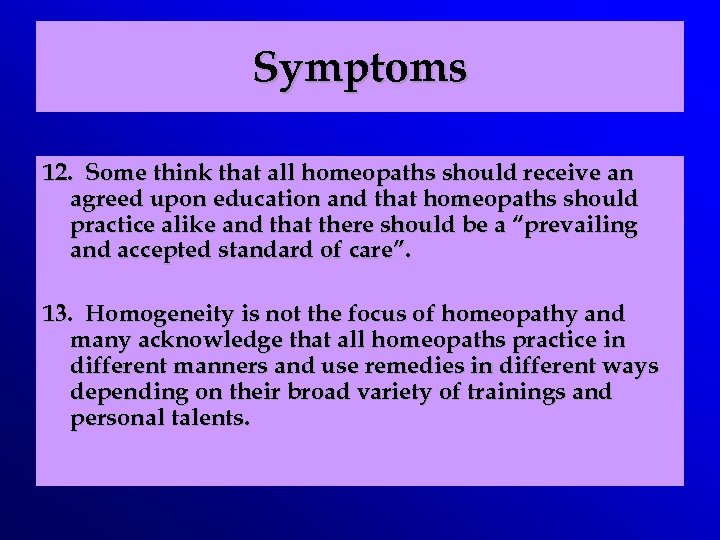 Symptoms

12. Some think that all homeopaths should receive an agreed upon education and that homeopaths should practice alike and that there should be a “prevailing and accepted standard of care”.

13. Homogeneity is not the focus of homeopathy and many acknowledge that all homeopaths practice in different manners and use remedies in different ways depending on their broad variety of trainings and personal talents.